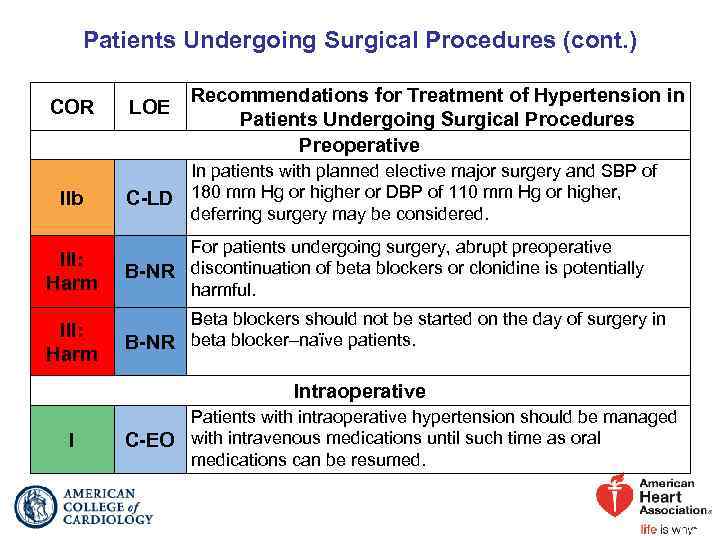 Patients Undergoing Surgical Procedures (cont.)

| COR | LOE | Recommendations for Treatment of Hypertension in Patients Undergoing Surgical Procedures |
|---|---|---|
| | | Preoperative |
| IIb | C-LD | In patients with planned elective major surgery and SBP of 180 mm Hg or higher or DBP of 110 mm Hg or higher, deferring surgery may be considered. |
| III: Harm | B-NR | For patients undergoing surgery, abrupt preoperative discontinuation of beta blockers or clonidine is potentially harmful. |
| III: Harm | B-NR | Beta blockers should not be started on the day of surgery in beta blocker–naïve patients. |
| | | Intraoperative |
| I | C-EO | Patients with intraoperative hypertension should be managed with intravenous medications until such time as oral medications can be resumed. |

AMERICAN COLLEGE of CARDIOLOGY

American Heart Association

life is why